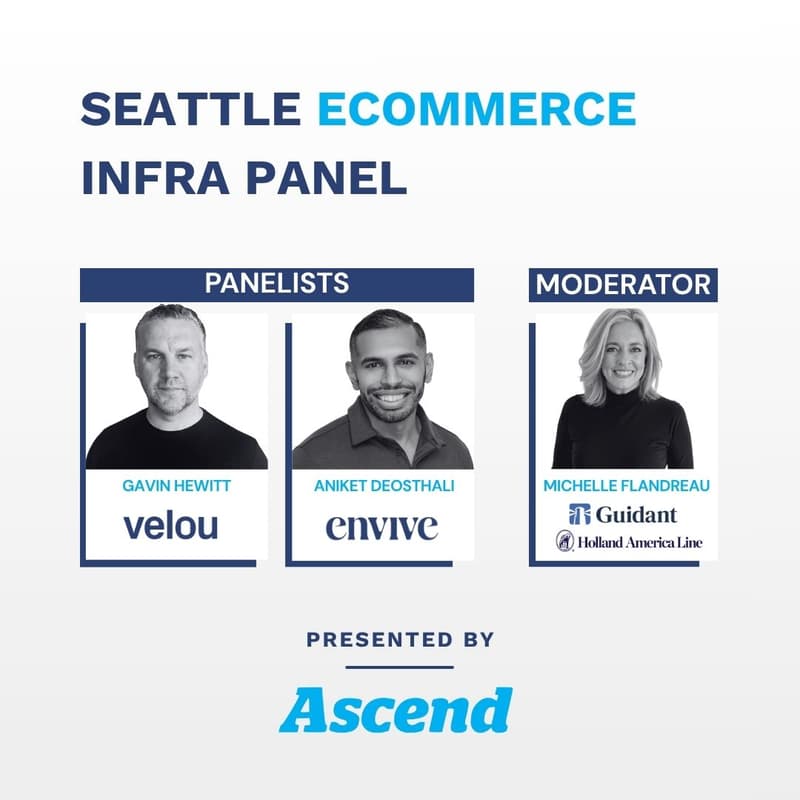 SEATTLE ECOMMERCE INFRA PANEL

PANELISTS

GAVIN HEWITT
velou

ANIKET DEOSTHALI
envive

MODERATOR

MICHELLE FLANDREAU
Guidant
Holland America Line

PRESENTED BY

Ascend